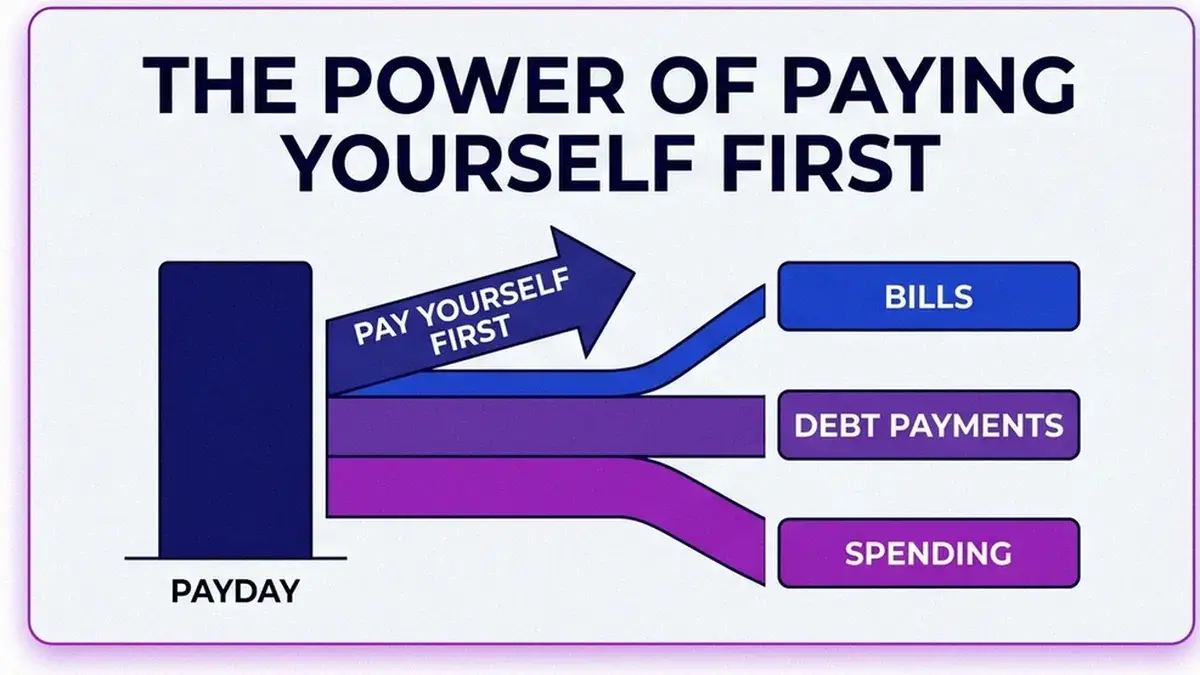 THE POWER OF PAYING YOURSELF FIRST

PAY YOURSELF FIRST

BILLS

DEBT PAYMENTS

SPENDING

PAYDAY